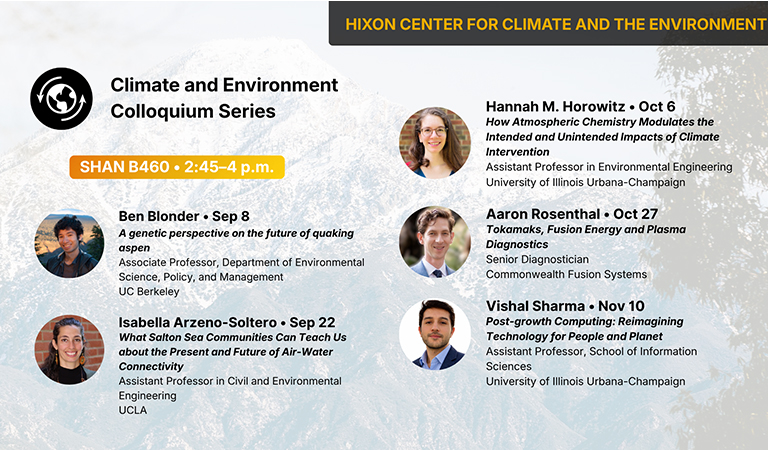 HIXON CENTER FOR CLIMATE AND THE ENVIRONMENT

Climate and Environment Colloquium Series

SHAN B460 • 2:45–4 p.m.

Ben Blonder • Sep 8
A genetic perspective on the future of quaking aspen
Associate Professor, Department of Environmental Science, Policy, and Management
UC Berkeley

Isabella Arzeno-Soltero • Sep 22
What Salton Sea Communities Can Teach Us about the Present and Future of Air-Water Connectivity
Assistant Professor in Civil and Environmental Engineering
UCLA

Hannah M. Horowitz • Oct 6
How Atmospheric Chemistry Modulates the Intended and Unintended Impacts of Climate Intervention
Assistant Professor in Environmental Engineering
University of Illinois Urbana-Champaign

Aaron Rosenthal • Oct 27
Tokamaks, Fusion Energy and Plasma Diagnostics
Senior Diagnostician
Commonwealth Fusion Systems

Vishal Sharma • Nov 10
Post-growth Computing: Reimagining Technology for People and Planet
Assistant Professor, School of Information Sciences
University of Illinois Urbana-Champaign